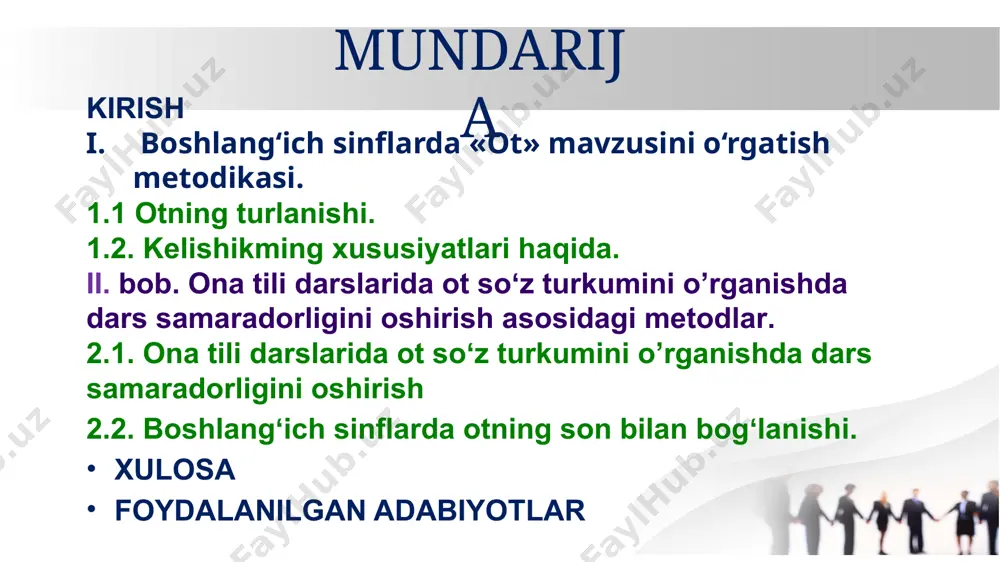 MUNDARIJA

KIRISH

I. Boshlang‘ich sinflarda «Ot» mavzusini o‘rgatish metodikasi.

1.1 Otning turlanishi.

1.2. Kelishikming xususiyatlari haqida.

II. bob. Ona tili darslarida ot so‘z turkumini o’rganishda dars samaradorligini oshirish asosidagi metodlar.

2.1. Ona tili darslarida ot so‘z turkumini o’rganishda dars samaradorligini oshirish

2.2. Boshlang‘ich sinflarda otning son bilan bog‘lanishi.

• XULOSA

• FOYDALANILGAN ADABIYOTLAR

FaylHub.uz